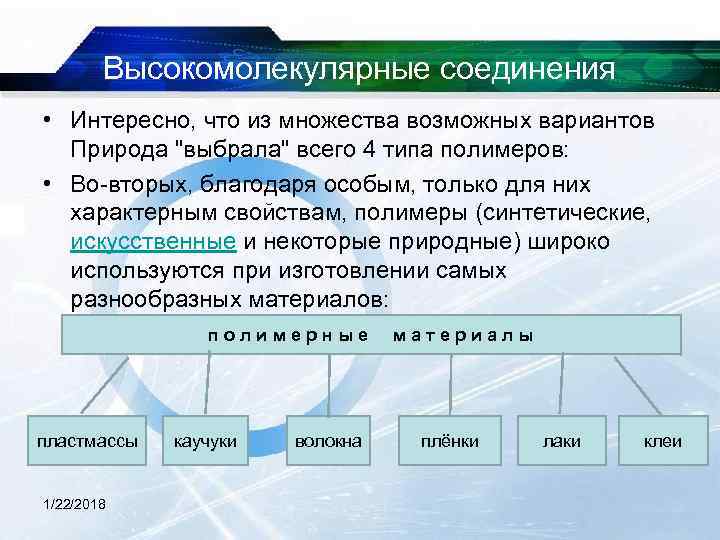 Высокомолекулярные соединения

• Интересно, что из множества возможных вариантов Природа "выбрала" всего 4 типа полимеров:

• Во-вторых, благодаря особым, только для них характерным свойствам, полимеры (синтетические, искусственные и некоторые природные) широко используются при изготовлении самых разнообразных материалов:

полимерные материалы

пластмассы

каучуки

волокна

плёнки

лаки

клеи

1/22/2018